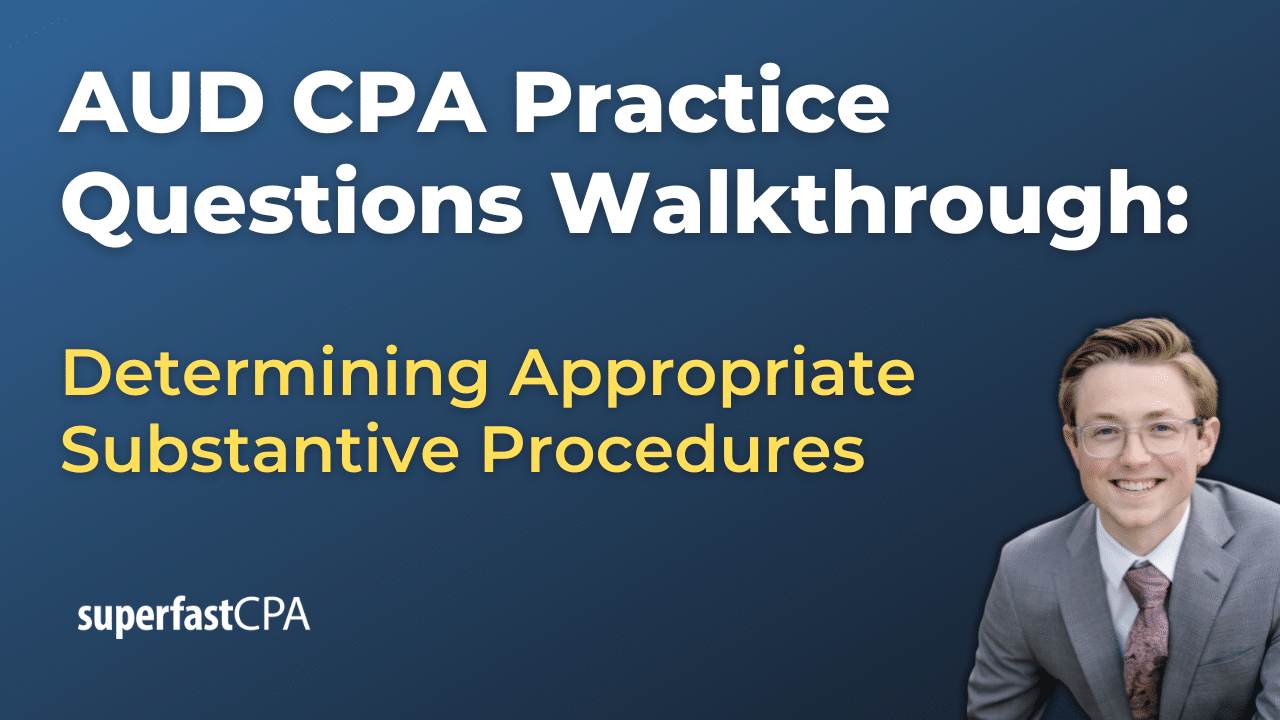 AUD CPA Practice Questions Walkthrough:

Determining Appropriate Substantive Procedures

superfastCPA